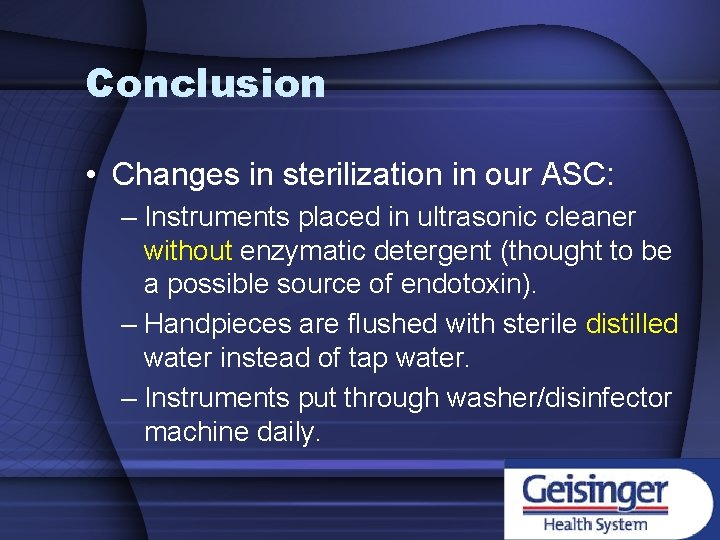 Conclusion

• Changes in sterilization in our ASC:

– Instruments placed in ultrasonic cleaner without enzymatic detergent (thought to be a possible source of endotoxin).

– Handpieces are flushed with sterile distilled water instead of tap water.

– Instruments put through washer/disinfector machine daily.

Geisinger
Health System